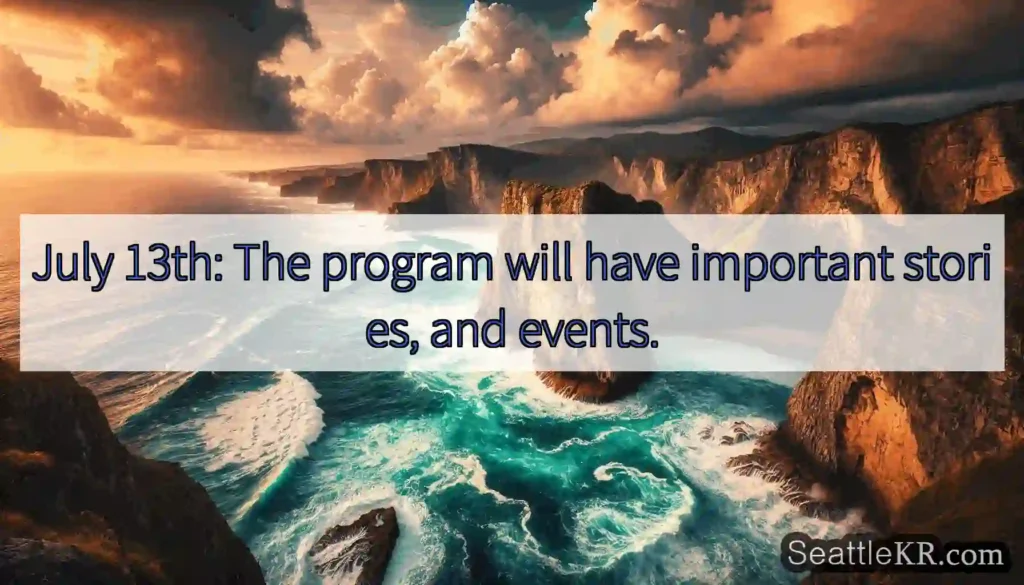 July 13th: The program will have important stories, and events.

SeattleKR.com